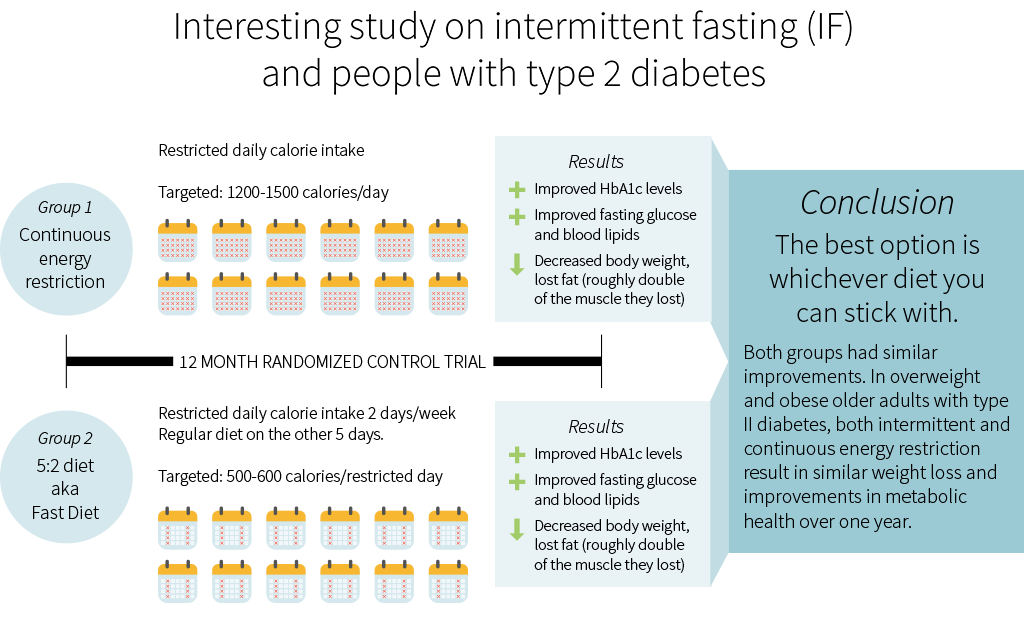 Interesting study on intermittent fasting (IF) and people with type 2 diabetes

Group 1
Continuous energy restriction

Restricted daily calorie intake

Targeted: 1200-1500 calories/day

Results
Improved HbA1c levels
Improved fasting glucose and blood lipids
Decreased body weight, lost fat (roughly double of the muscle they lost)

12 MONTH RANDOMIZED CONTROL TRIAL

Group 2
5:2 diet aka Fast Diet

Restricted daily calorie intake 2 days/week
Regular diet on the other 5 days.

Targeted: 500-600 calories/restricted day

Results
Improved HbA1c levels
Improved fasting glucose and blood lipids
Decreased body weight, lost fat (roughly double of the muscle they lost)

Conclusion
The best option is whichever diet you can stick with.

Both groups had similar improvements. In overweight and obese older adults with type II diabetes, both intermittent and continuous energy restriction result in similar weight loss and improvements in metabolic health over one year.